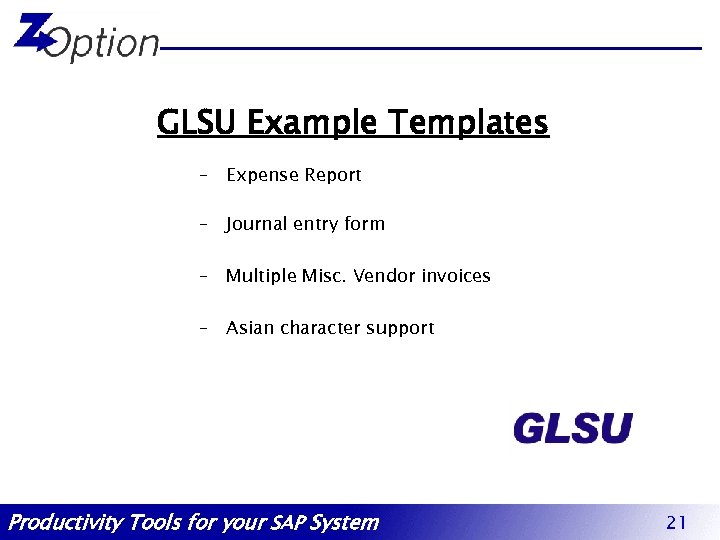 ZOption

GLSU Example Templates

– Expense Report

– Journal entry form

– Multiple Misc. Vendor invoices

– Asian character support

GLSU

Productivity Tools for your SAP System 21